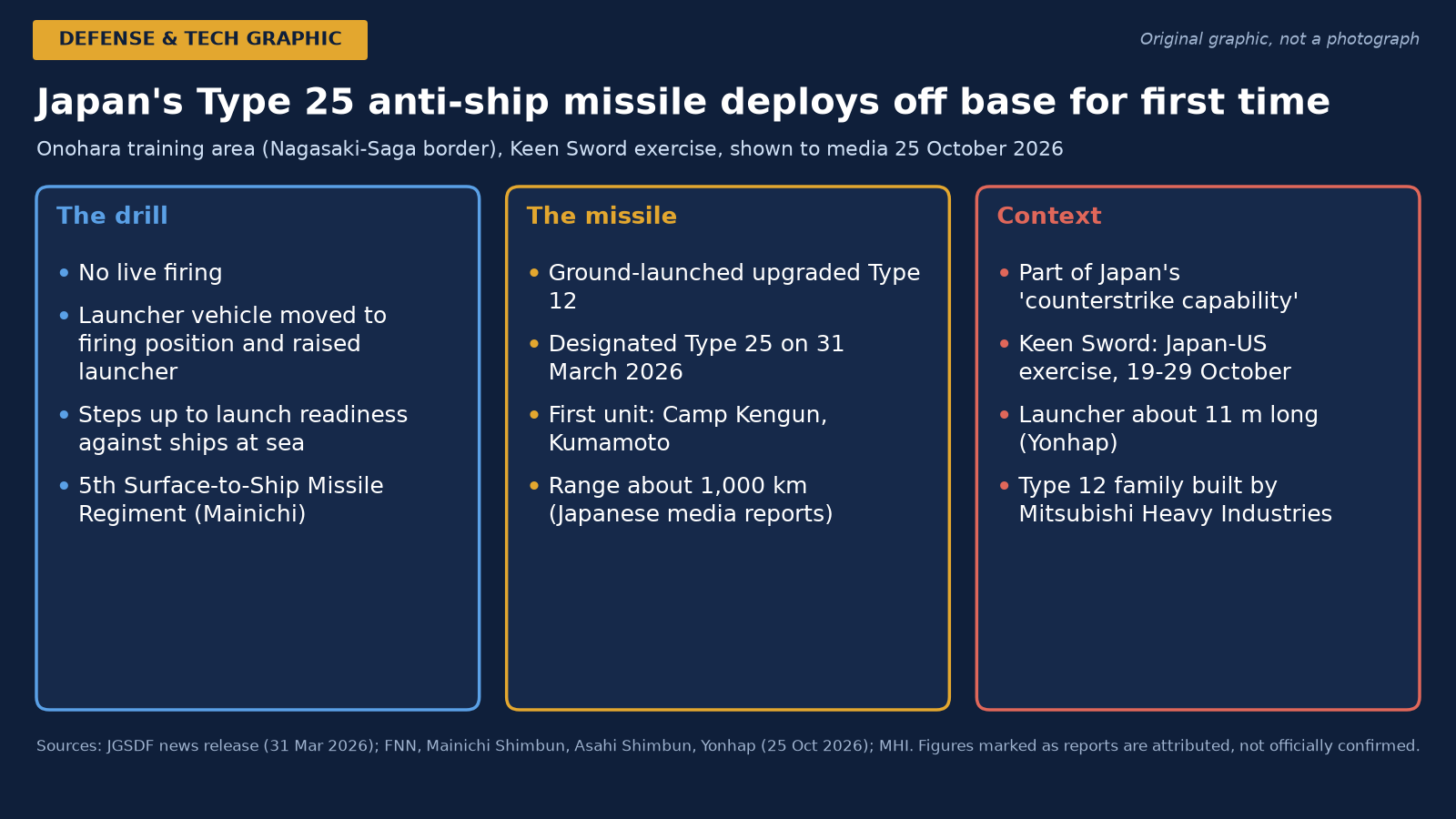 DEFENSE & TECH GRAPHIC

Original graphic, not a photograph

Japan's Type 25 anti-ship missile deploys off base for first time

Onohara training area (Nagasaki-Saga border), Keen Sword exercise, shown to media 25 October 2026

The drill

• No live firing
• Launcher vehicle moved to firing position and raised launcher
• Steps up to launch readiness against ships at sea
• 5th Surface-to-Ship Missile Regiment (Mainichi)

The missile

• Ground-launched upgraded Type 12
• Designated Type 25 on 31 March 2026
• First unit: Camp Kengun, Kumamoto
• Range about 1,000 km (Japanese media reports)

Context

• Part of Japan's 'counterstrike capability'
• Keen Sword: Japan-US exercise, 19-29 October
• Launcher about 11 m long (Yonhap)
• Type 12 family built by Mitsubishi Heavy Industries

Sources: JGSDF news release (31 Mar 2026); FNN, Mainichi Shimbun, Asahi Shimbun, Yonhap (25 Oct 2026); MHI. Figures marked as reports are attributed, not officially confirmed.